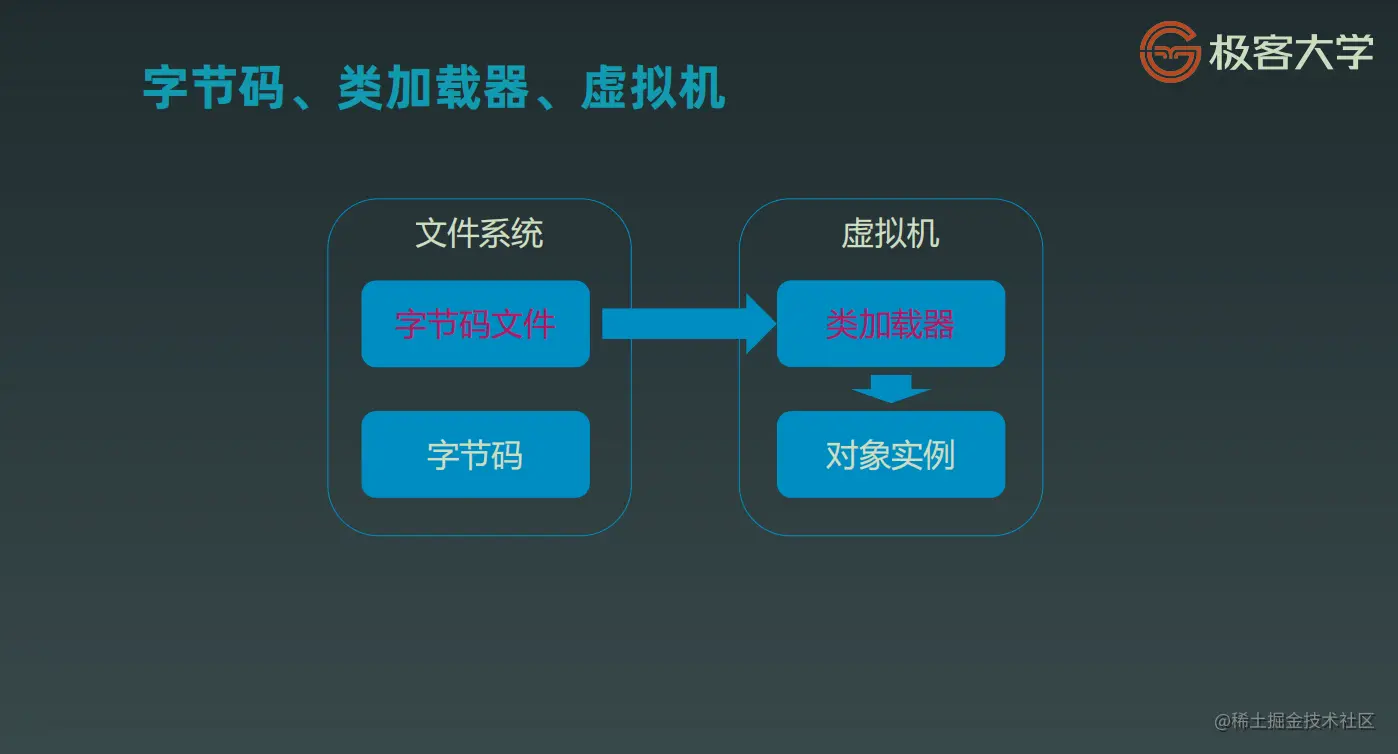 极客大学

字节码、类加载器、虚拟机

文件系统

字节码文件

字节码

虚拟机

类加载器

对象实例

@稀土掘金技术社区